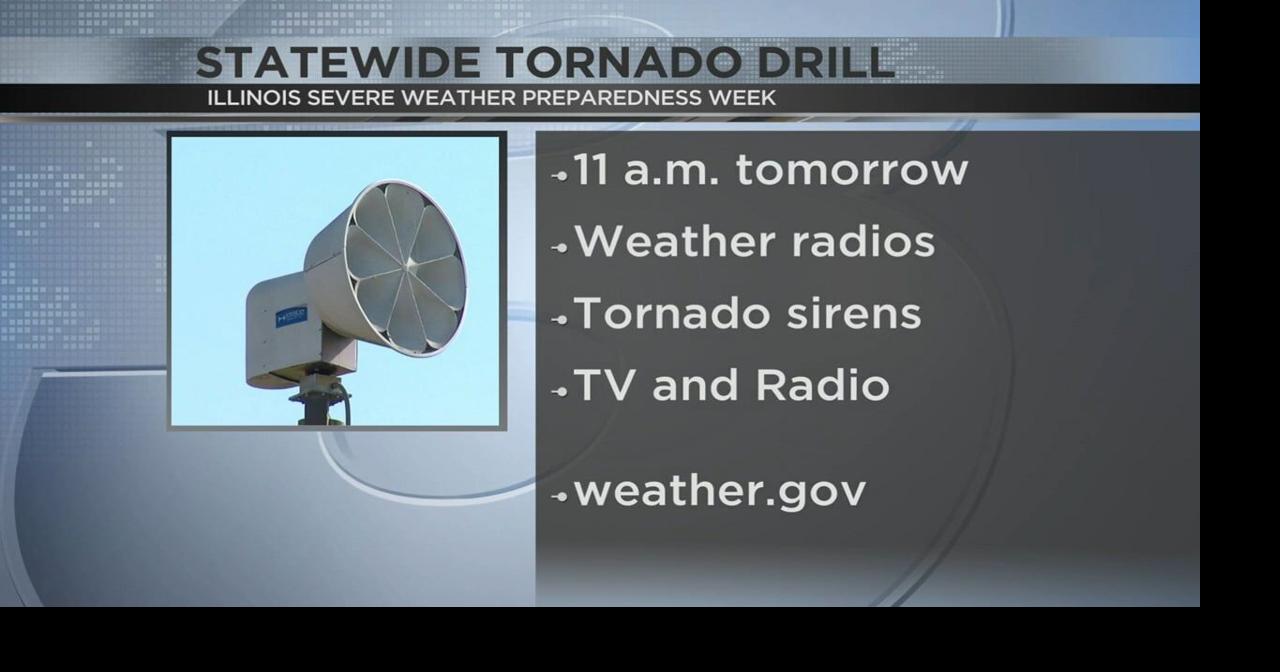 STATEWIDE TORNADO DRILL
ILLINOIS SEVERE WEATHER PREPAREDNESS WEEK

11 a.m. tomorrow
Weather radios
Tornado sirens
TV and Radio

weather.gov